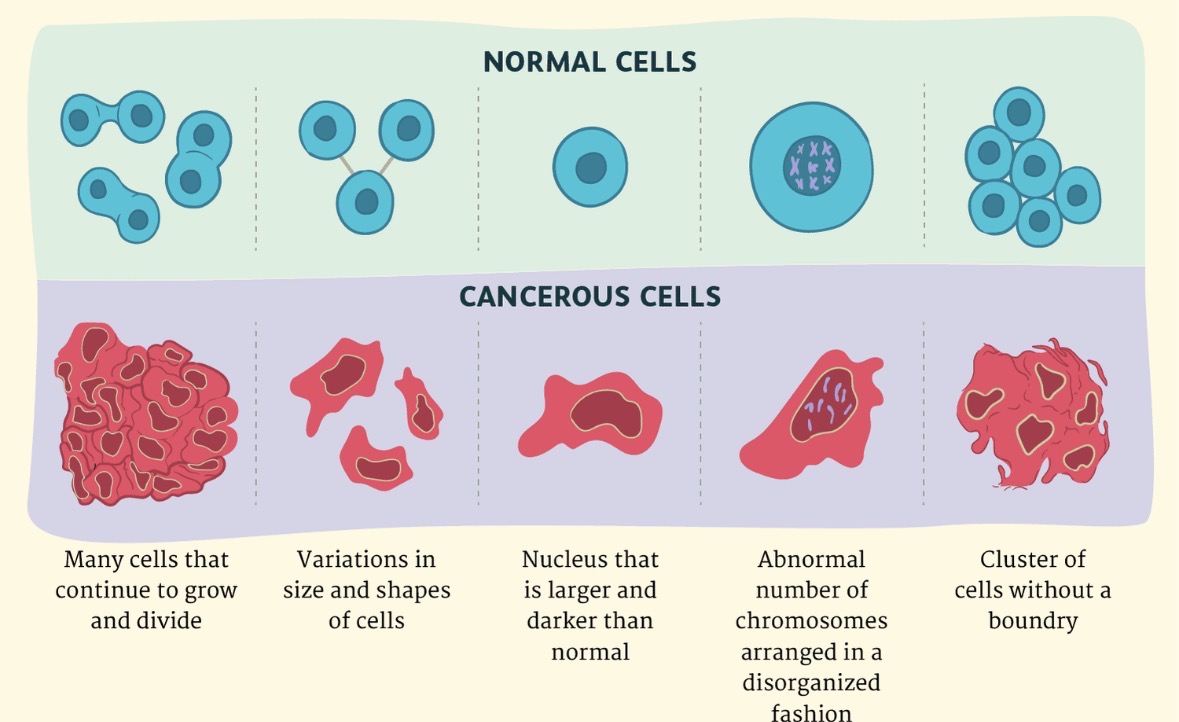 NORMAL CELLS

CANCEROUS CELLS

Many cells that continue to grow and divide

Variations in size and shapes of cells

Nucleus that is larger and darker than normal

Abnormal number of chromosomes arranged in a disorganized fashion

Cluster of cells without a boundry